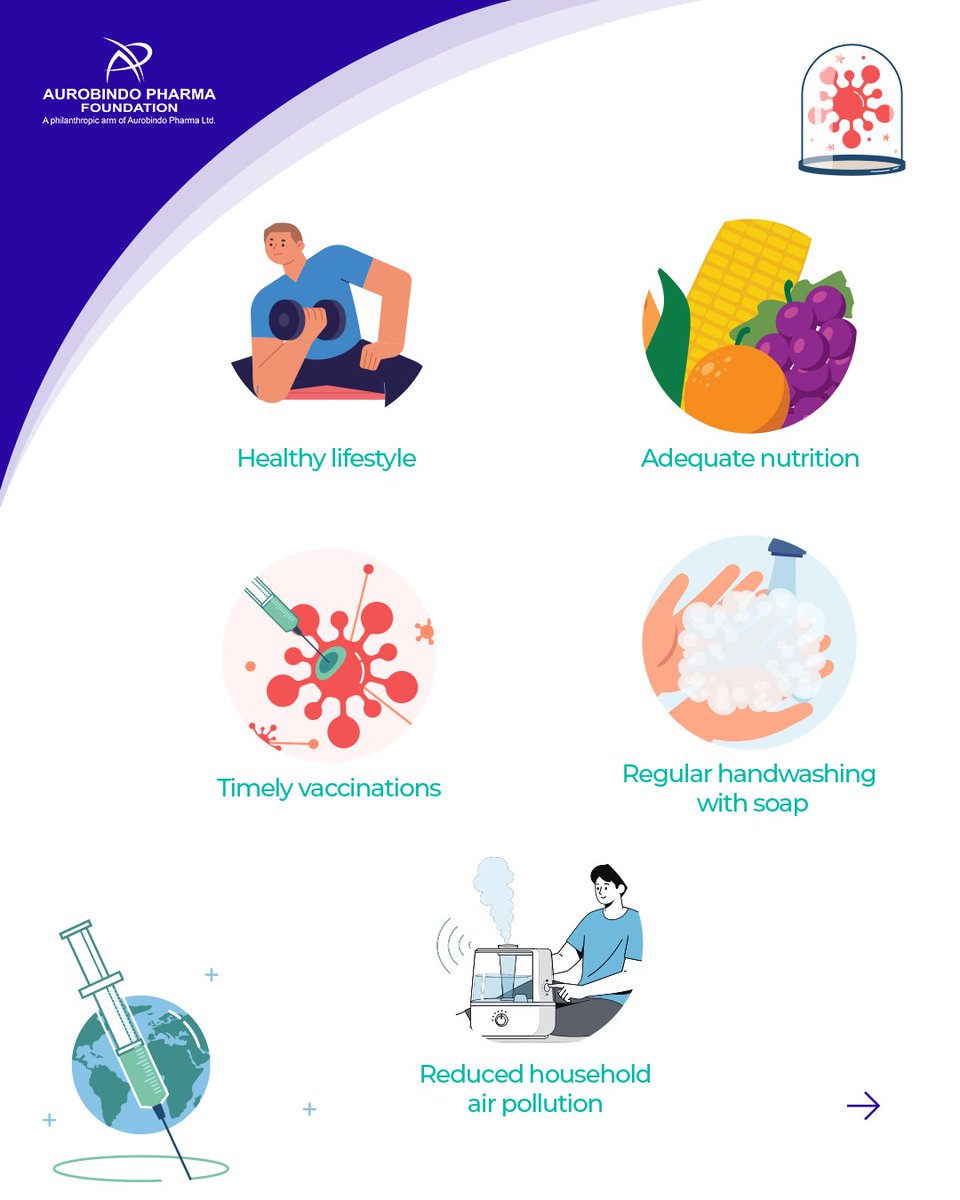 AUROBINDO PHARMA FOUNDATION
A philanthropic arm of Aurobindo Pharma Ltd.

Healthy lifestyle

Adequate nutrition

Timely vaccinations

Regular handwashing with soap

Reduced household air pollution